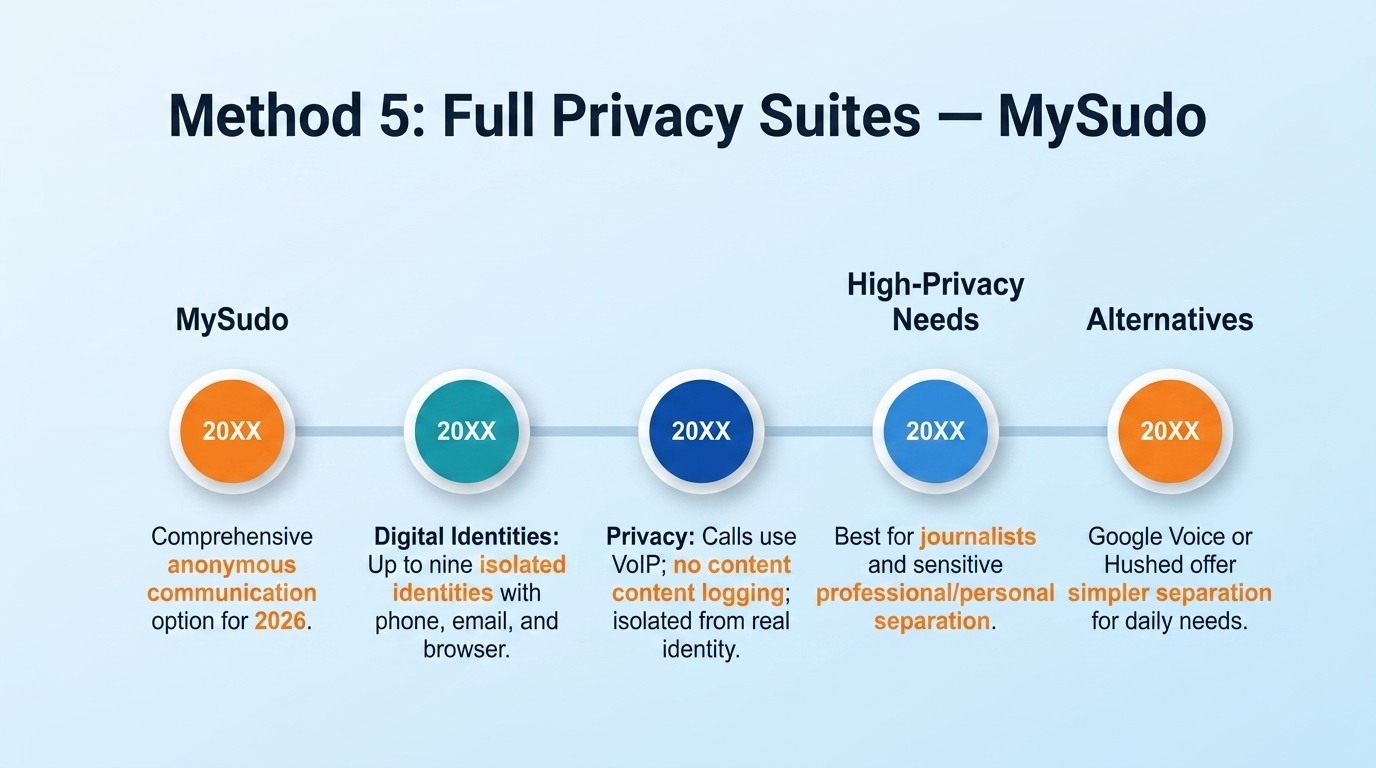 Method 5: Full Privacy Suites — MySudo

MySudo

20XX

Comprehensive anonymous communication option for 2026.

20XX

Digital Identities: Up to nine isolated identities with phone, email, and browser.

20XX

Privacy: Calls use VoIP; no content content logging; isolated from real identity.

High-Privacy Needs

20XX

Best for journalists and sensitive professional/personal separation.

Alternatives

20XX

Google Voice or Hushed offer simpler separation for daily needs.